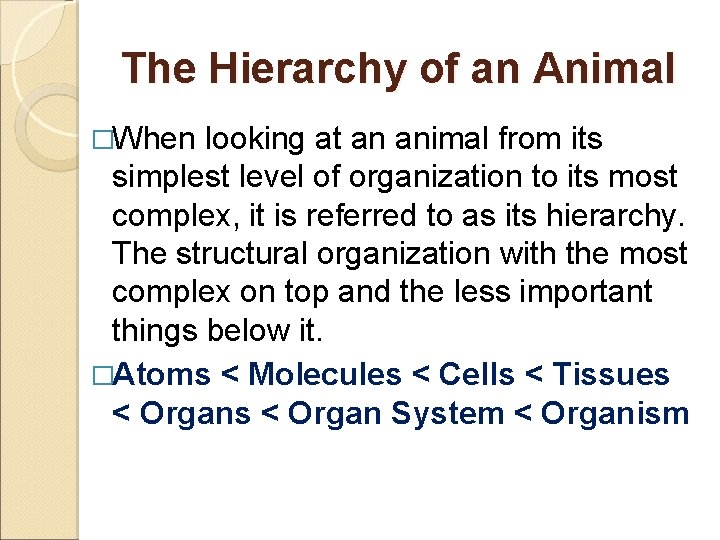 The Hierarchy of an Animal

□When looking at an animal from its simplest level of organization to its most complex, it is referred to as its hierarchy. The structural organization with the most complex on top and the less important things below it.

□Atoms < Molecules < Cells < Tissues < Organs < Organ System < Organism